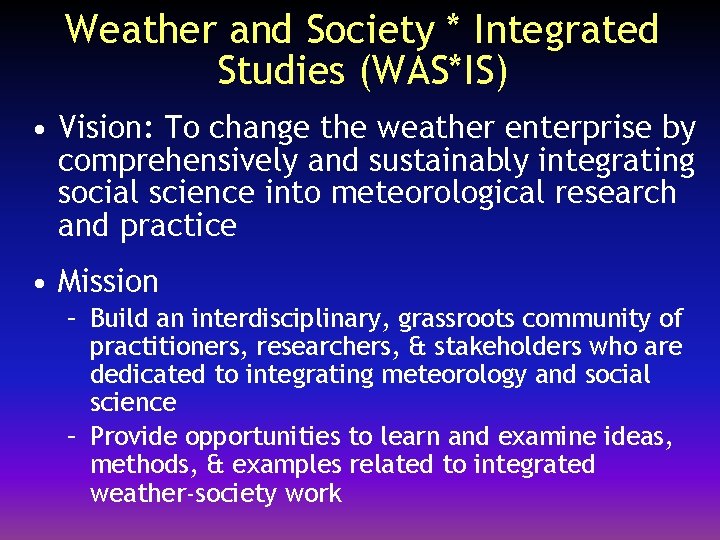 Weather and Society * Integrated Studies (WAS*IS)

• Vision: To change the weather enterprise by comprehensively and sustainably integrating social science into meteorological research and practice

• Mission
– Build an interdisciplinary, grassroots community of practitioners, researchers, & stakeholders who are dedicated to integrating meteorology and social science
– Provide opportunities to learn and examine ideas, methods, & examples related to integrated weather-society work